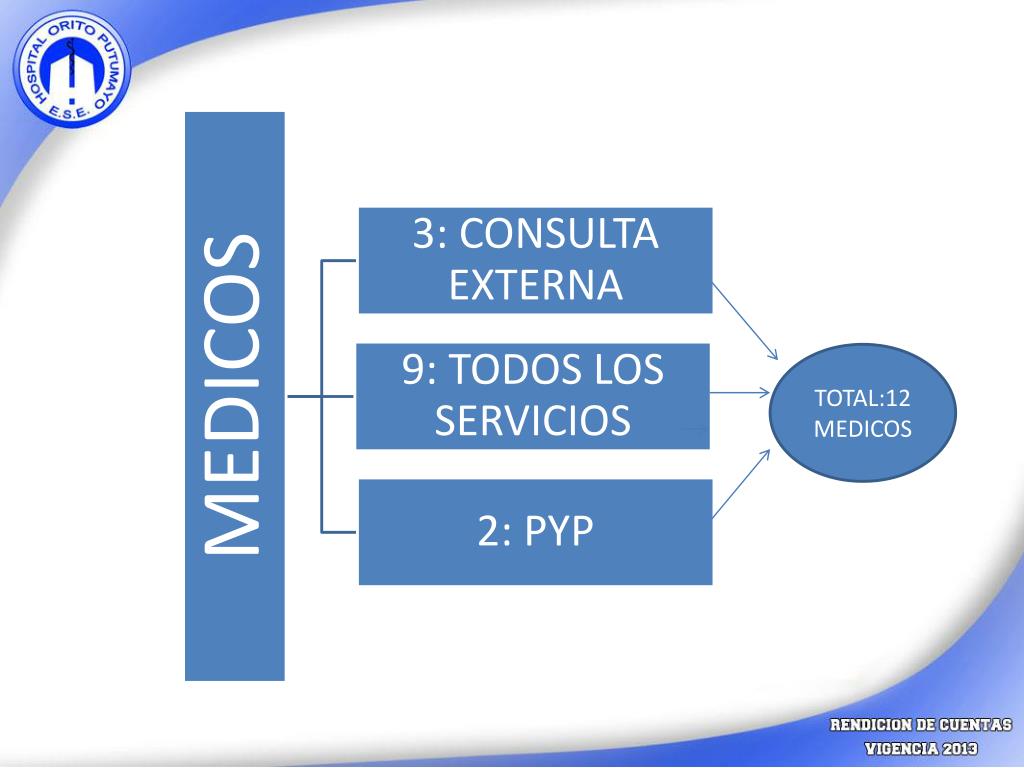 HOSPITAL ORITO PUTUMAYO E.S.E.

MEDICOS

3: CONSULTA EXTERNA

9: TODOS LOS SERVICIOS

2: PYP

TOTAL:12 MEDICOS

RENDICION DE CUENTAS
VIGENCIA 2013